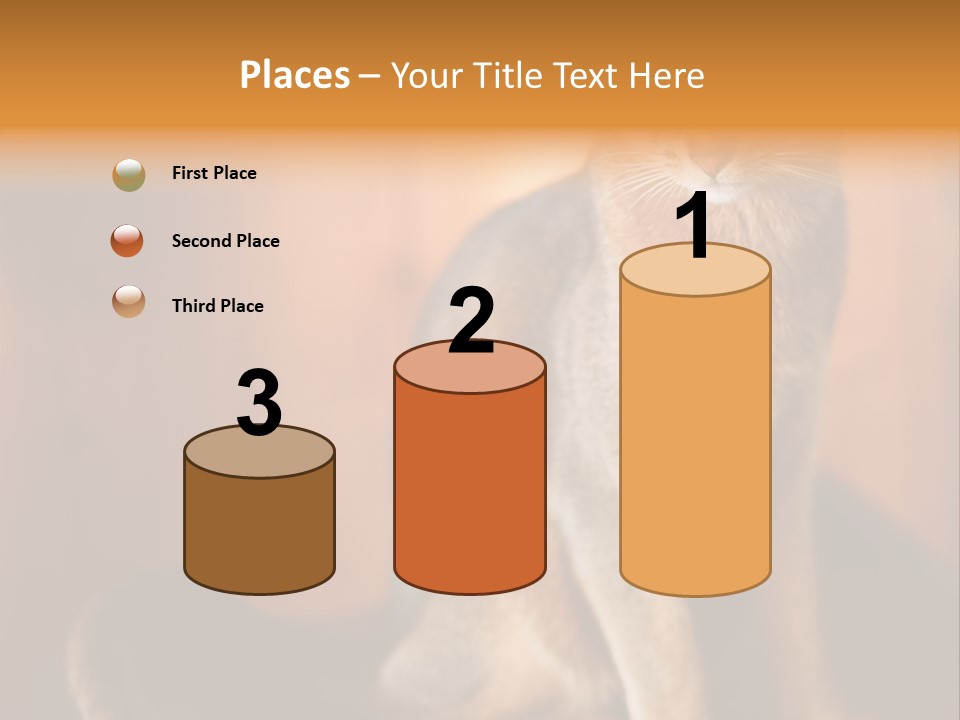 Places – Your Title Text Here

First Place

Second Place

Third Place

3

2

1